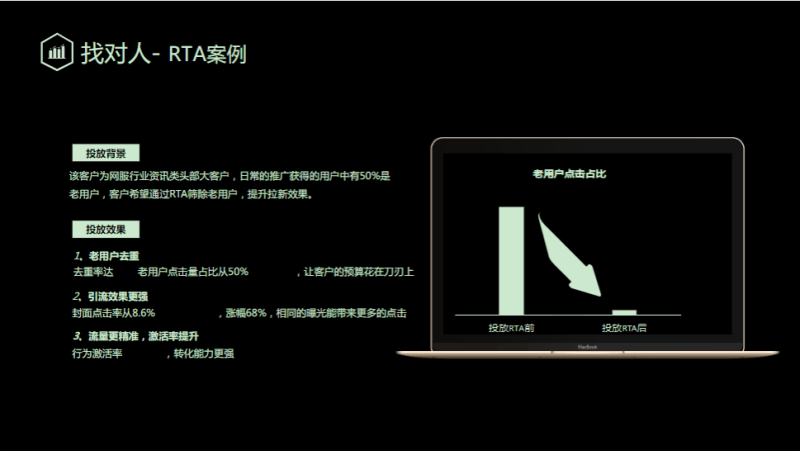 找对人- RTA案例

投放背景

该客户为网服行业资讯类头部大客户，日常的推广获得的用户中有50%是老用户，客户希望通过RTA筛除老用户，提升拉新效果。

投放效果

1、老用户去重
去重率达 老用户点击量占比从50% ，让客户的预算花在刀刃上

2、引流效果更强
封面点击率从8.6% ，涨幅68%，相同的曝光能带来更多的点击

3、流量更精准，激活率提升
行为激活率 ，转化能力更强

老用户点击占比

投放RTA前

投放RTA后

MacBook